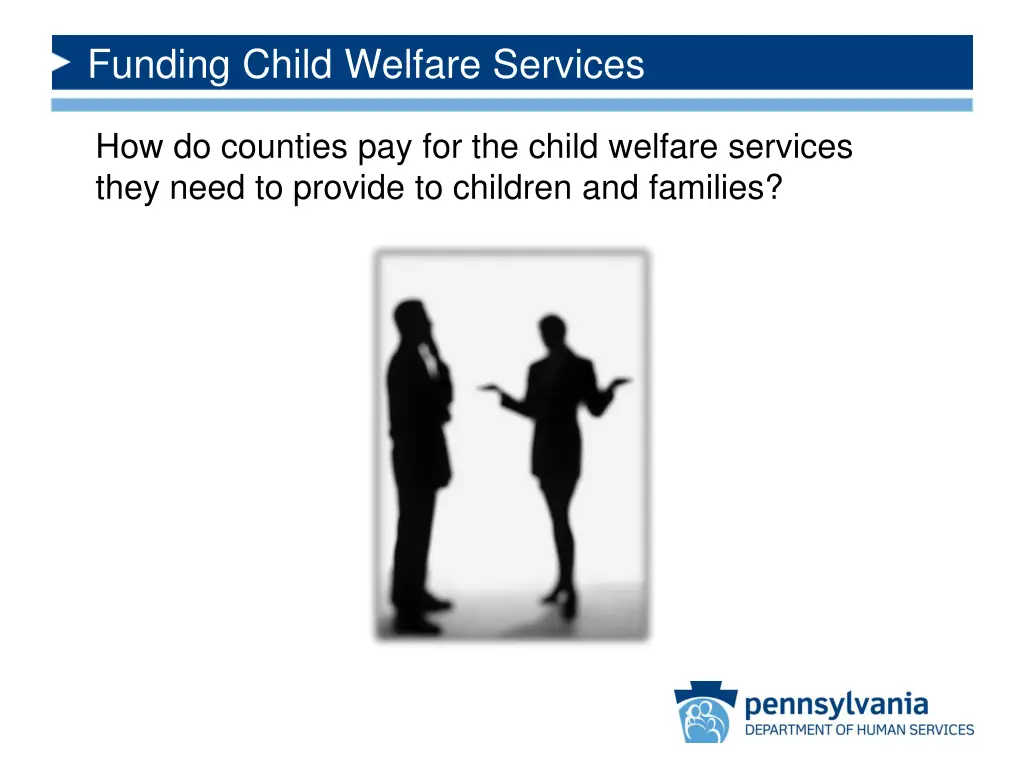 Funding Child Welfare Services

How do counties pay for the child welfare services they need to provide to children and families?

pennsylvania
DEPARTMENT OF HUMAN SERVICES